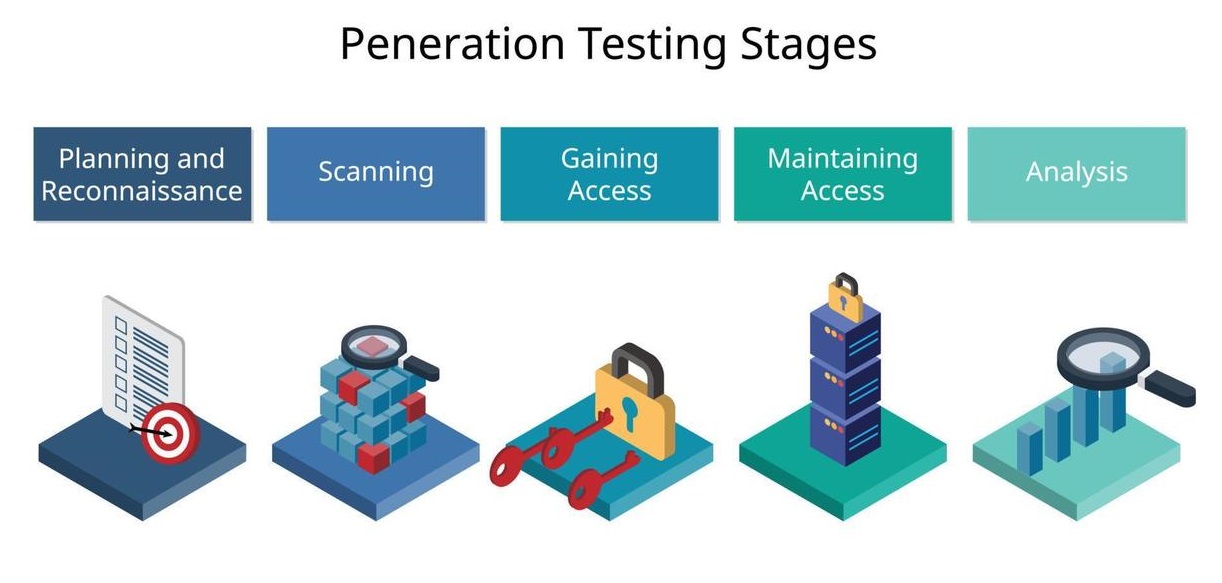 Peneration Testing Stages

Planning and Reconnaissance

Scanning

Gaining Access

Maintaining Access

Analysis